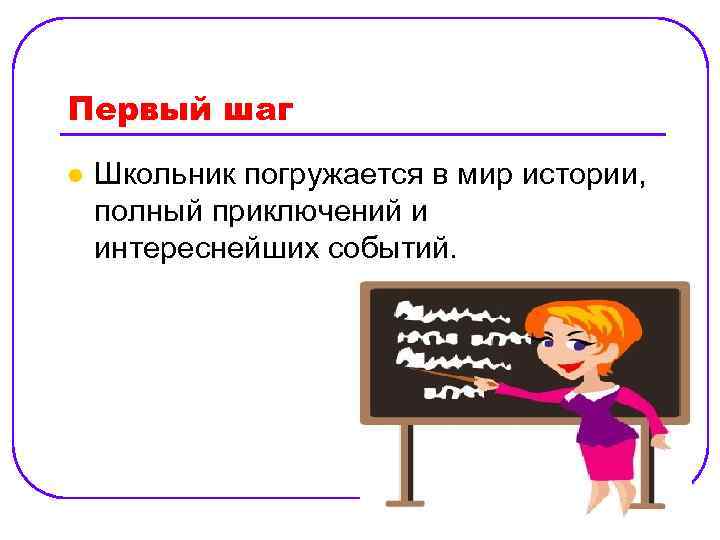 Первый шаг

Школьник погружается в мир истории, полный приключений и интереснейших событий.